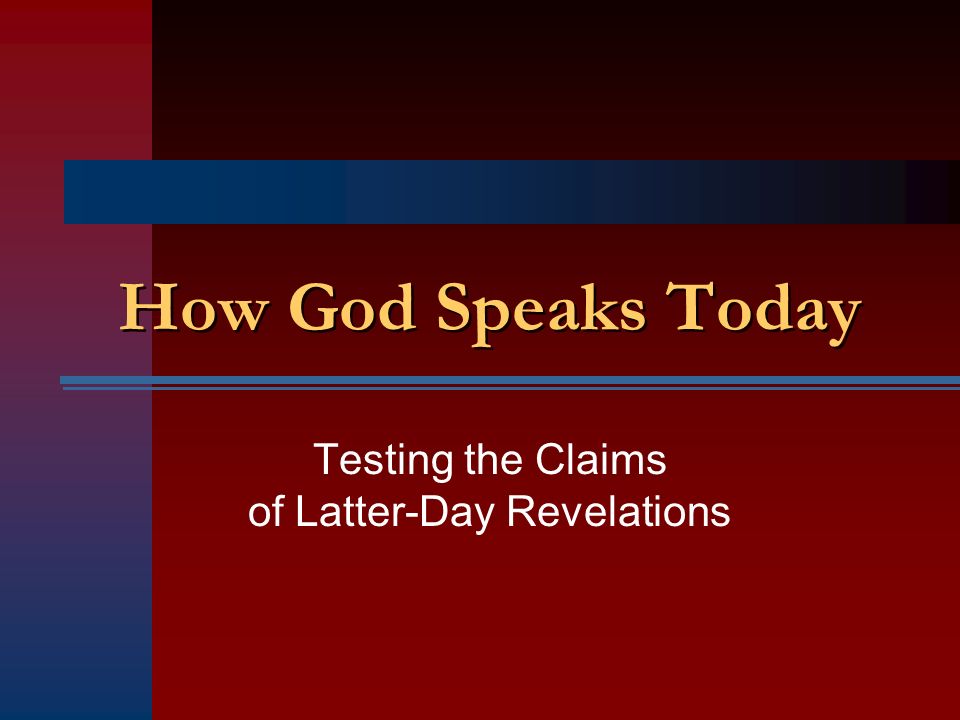 How God Speaks Today

Testing the Claims
of Latter-Day Revelations